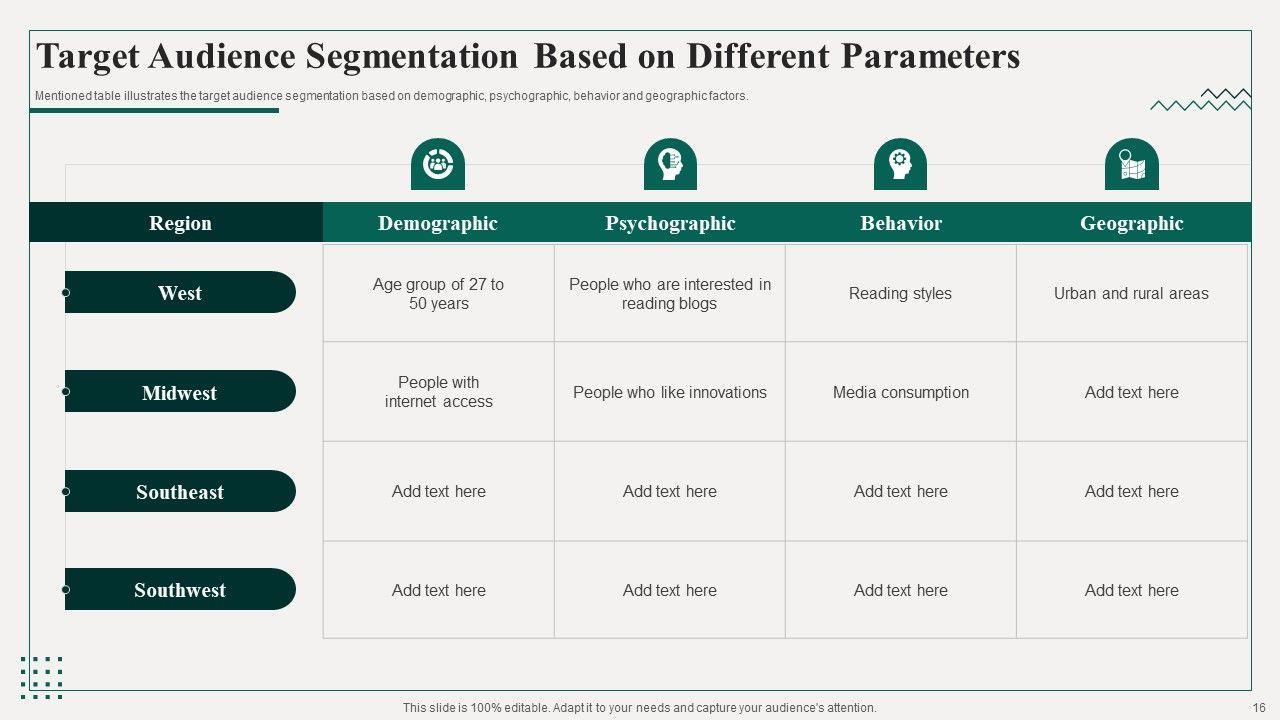 Target Audience Segmentation Based on Different Parameters

Mentioned table illustrates the target audience segmentation based on demographic, psychographic, behavior and geographic factors.

| Region | Demographic | Psychographic | Behavior | Geographic |
|---|---|---|---|---|
| West | Age group of 27 to 50 years | People who are interested in reading blogs | Reading styles | Urban and rural areas |
| Midwest | People with internet access | People who like innovations | Media consumption | Add text here |
| Southeast | Add text here | Add text here | Add text here | Add text here |
| Southwest | Add text here | Add text here | Add text here | Add text here |

This slide is 100% editable. Adapt it to your needs and capture your audience's attention.

16